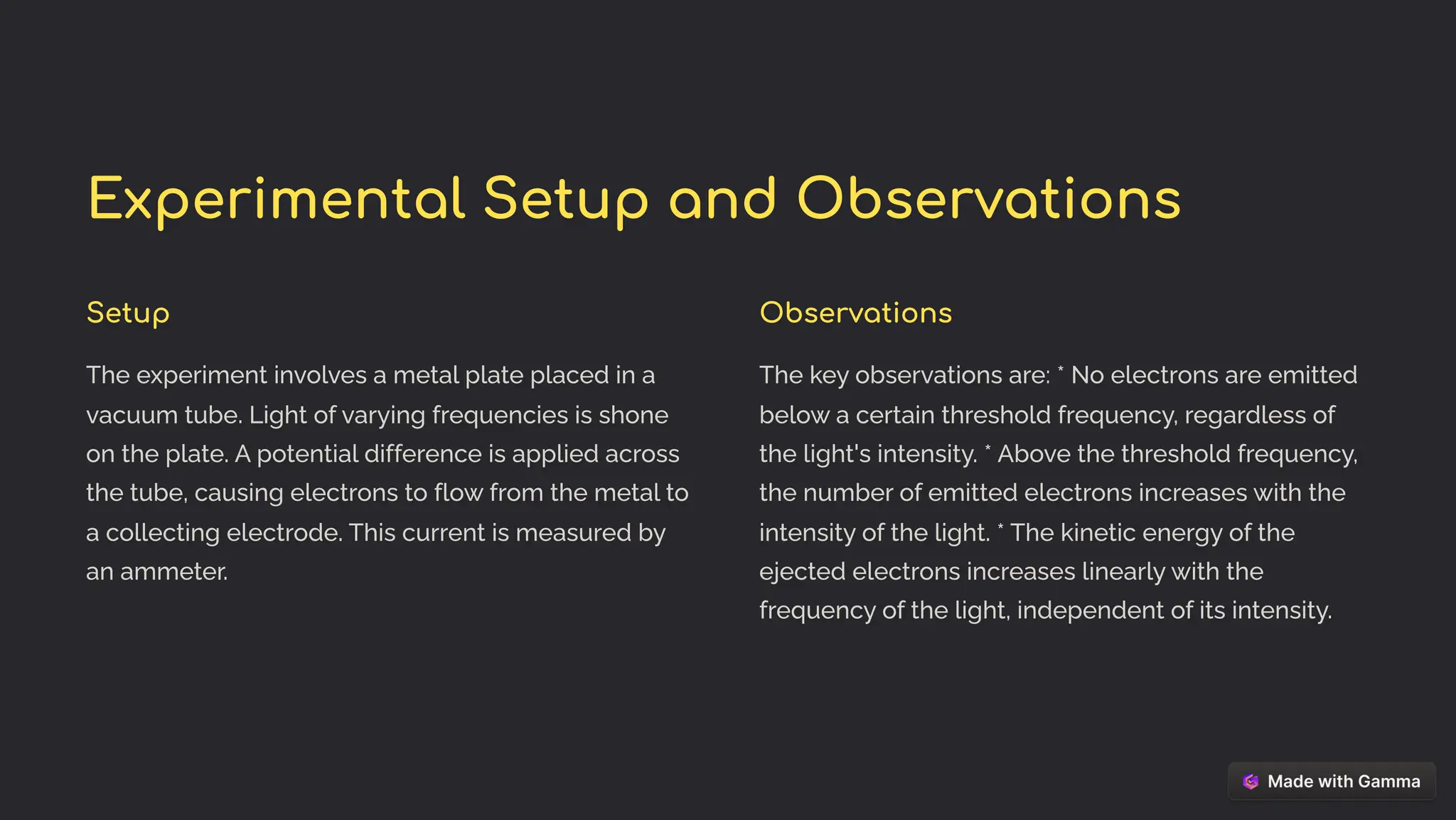 Experimental Setup and Observations

Setup

The experiment involves a metal plate placed in a vacuum tube. Light of varying frequencies is shone on the plate. A potential difference is applied across the tube, causing electrons to flow from the metal to a collecting electrode. This current is measured by an ammeter.

Observations

The key observations are: * No electrons are emitted below a certain threshold frequency, regardless of the light's intensity. * Above the threshold frequency, the number of emitted electrons increases with the intensity of the light. * The kinetic energy of the ejected electrons increases linearly with the frequency of the light, independent of its intensity.

Made with Gamma